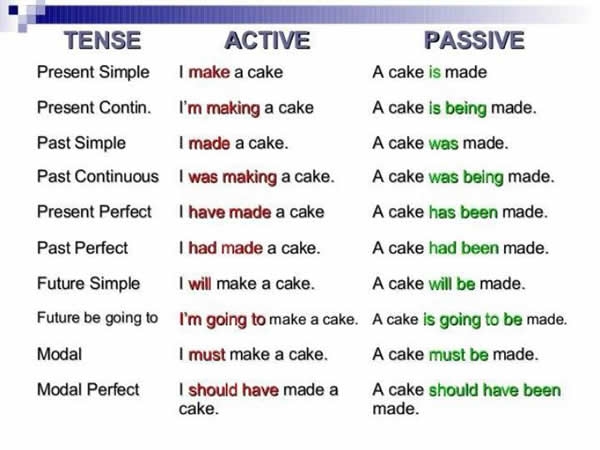 | TENSE | ACTIVE | PASSIVE |
|---|---|---|
| Present Simple | I make a cake | A cake is made |
| Present Contin. | I'm making a cake | A cake is being made. |
| Past Simple | I made a cake. | A cake was made. |
| Past Continuous | I was making a cake. | A cake was being made. |
| Present Perfect | I have made a cake | A cake has been made. |
| Past Perfect | I had made a cake. | A cake had been made. |
| Future Simple | I will make a cake. | A cake will be made. |
| Future be going to | I'm going to make a cake. | A cake is going to be made. |
| Modal | I must make a cake. | A cake must be made. |
| Modal Perfect | I should have made a cake. | A cake should have been made. |